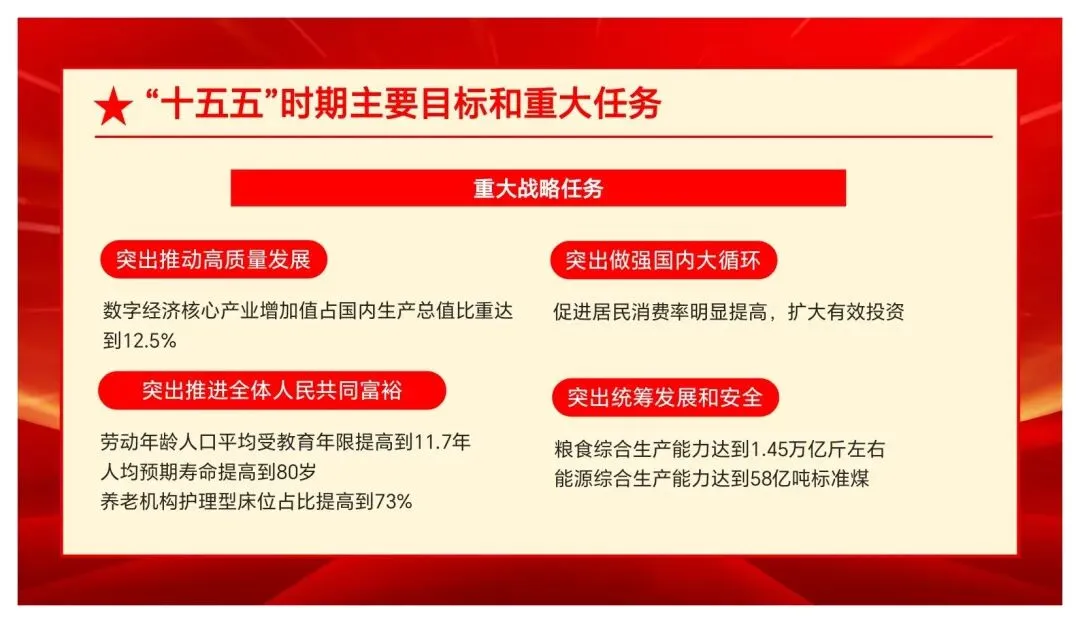 ★ “十五五”时期主要目标和重大任务

重大战略任务

突出推动高质量发展

数字经济核心产业增加值占国内生产总值比重达到12.5%

突出推进全体人民共同富裕

劳动年龄人口平均受教育年限提高到11.7年
人均预期寿命提高到80岁
养老机构护理型床位占比提高到73%

突出做强国内大循环

促进居民消费率明显提高，扩大有效投资

突出统筹发展和安全

粮食综合生产能力达到1.45万亿斤左右
能源综合生产能力达到58亿吨标准煤